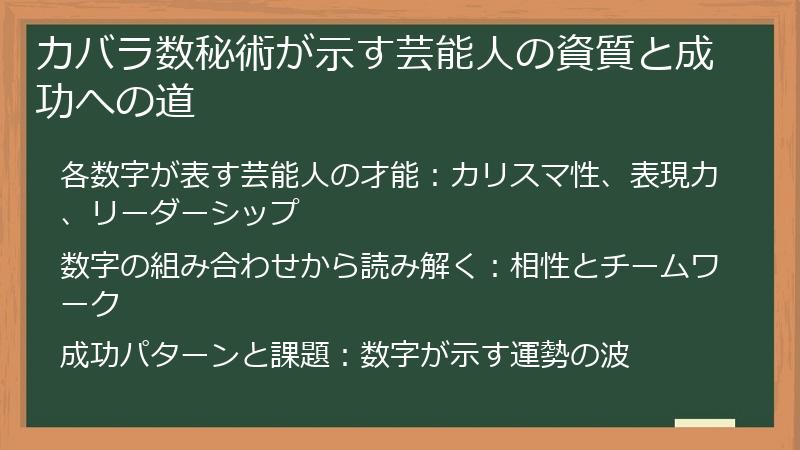 カバラ数秘術が示す芸能人の資質と成功への道

各数字が表す芸能人の才能：カリスマ性、表現力、リーダーシップ

数字の組み合わせから読み解く：相性とチームワーク

成功パターンと課題：数字が示す運勢の波